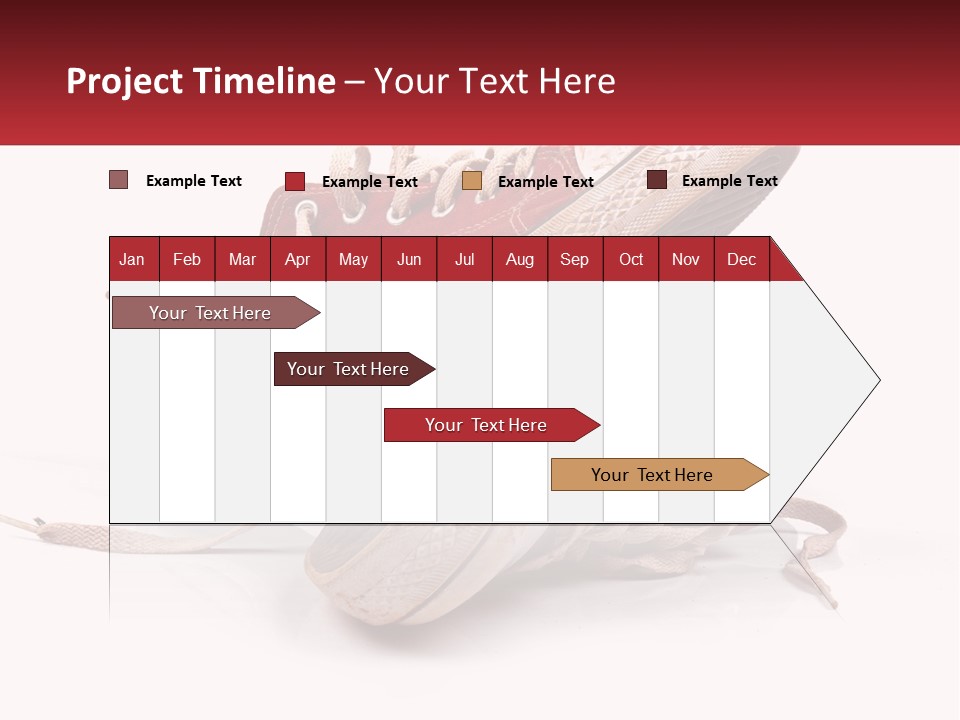 Project Timeline – Your Text Here

Example Text
Example Text
Example Text
Example Text

| Jan | Feb | Mar | Apr | May | Jun | Jul | Aug | Sep | Oct | Nov | Dec |
|---|---|---|---|---|---|---|---|---|---|---|---|

Your Text Here

Your Text Here

Your Text Here

Your Text Here